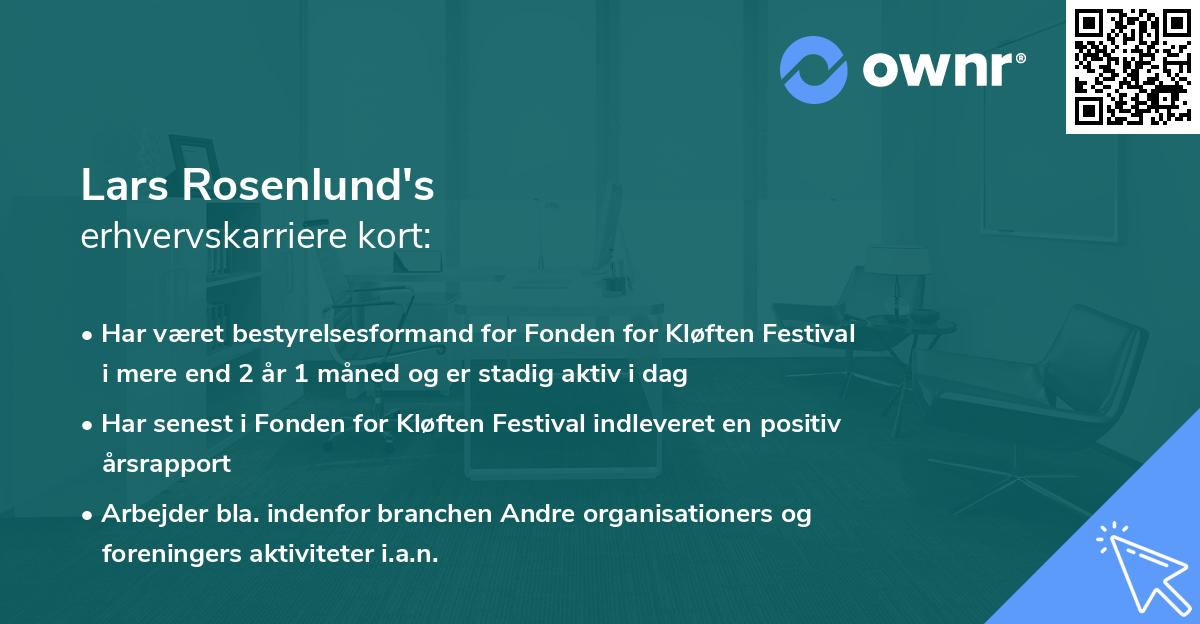 ownr®

Lars Rosenlund's
erhvervskarriere kort:

• Har været bestyrelsesformand for Fonden for Kløften Festival i mere end 2 år 1 måned og er stadig aktiv i dag
• Har senest i Fonden for Kløften Festival indleveret en positiv årsrapport
• Arbejder bla. indenfor branchen Andre organisationers og foreningers aktiviteter i.a.n.